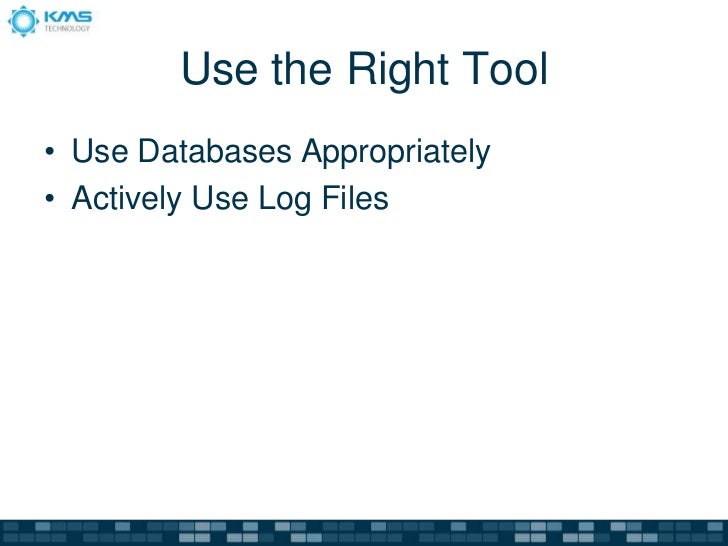 KMS TECHNOLOGY

Use the Right Tool

• Use Databases Appropriately
• Actively Use Log Files